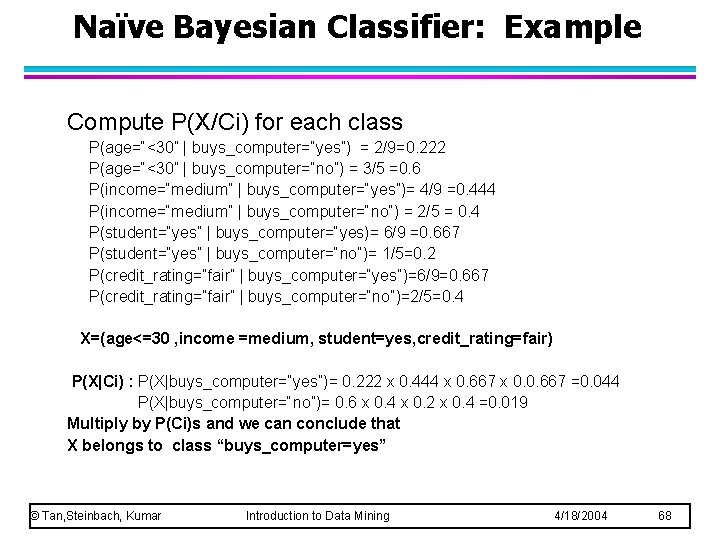 Naïve Bayesian Classifier: Example

Compute P(X/Ci) for each class

P(age="<30" | buys_computer="yes") = 2/9=0.222
P(age="<30" | buys_computer="no") = 3/5 =0.6
P(income="medium" | buys_computer="yes")= 4/9 =0.444
P(income="medium" | buys_computer="no") = 2/5 = 0.4
P(student="yes" | buys_computer="yes)= 6/9 =0.667
P(student="yes" | buys_computer="no")= 1/5=0.2
P(credit_rating="fair" | buys_computer="yes")=6/9=0.667
P(credit_rating="fair" | buys_computer="no")=2/5=0.4

X=(age<=30 ,income =medium, student=yes,credit_rating=fair)

P(X|Ci) : P(X|buys_computer="yes")= 0.222 x 0.444 x 0.667 x 0.0.667 =0.044
P(X|buys_computer="no")= 0.6 x 0.4 x 0.2 x 0.4 =0.019

Multiply by P(Ci)s and we can conclude that
X belongs to class "buys_computer=yes"

© Tan,Steinbach, Kumar Introduction to Data Mining 4/18/2004 68